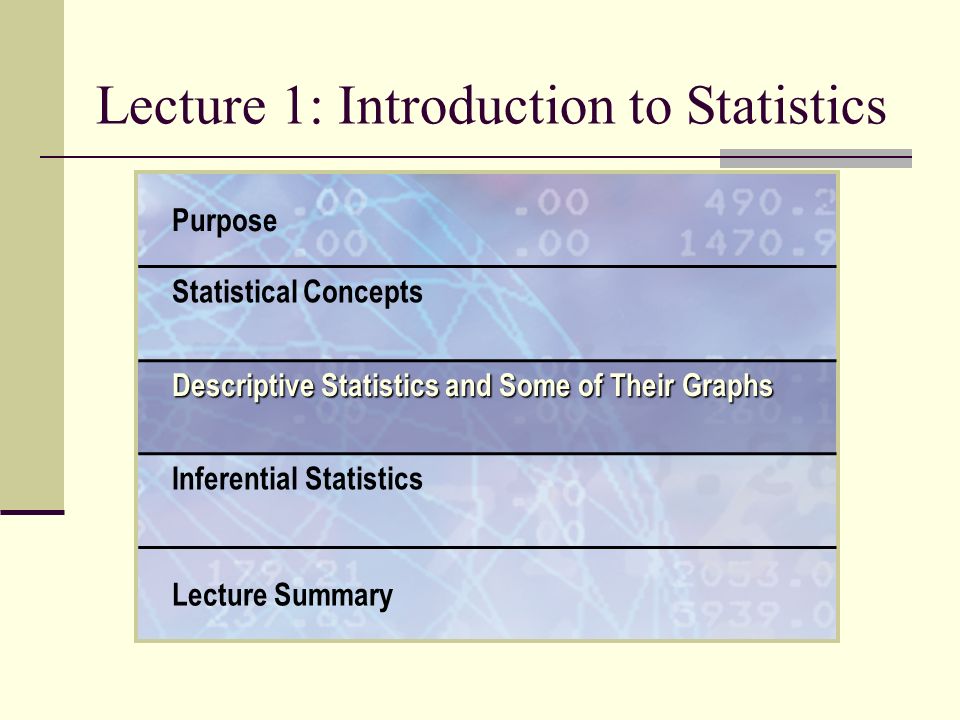 Lecture 1: Introduction to Statistics

Purpose

Statistical Concepts

Descriptive Statistics and Some of Their Graphs

Inferential Statistics

Lecture Summary